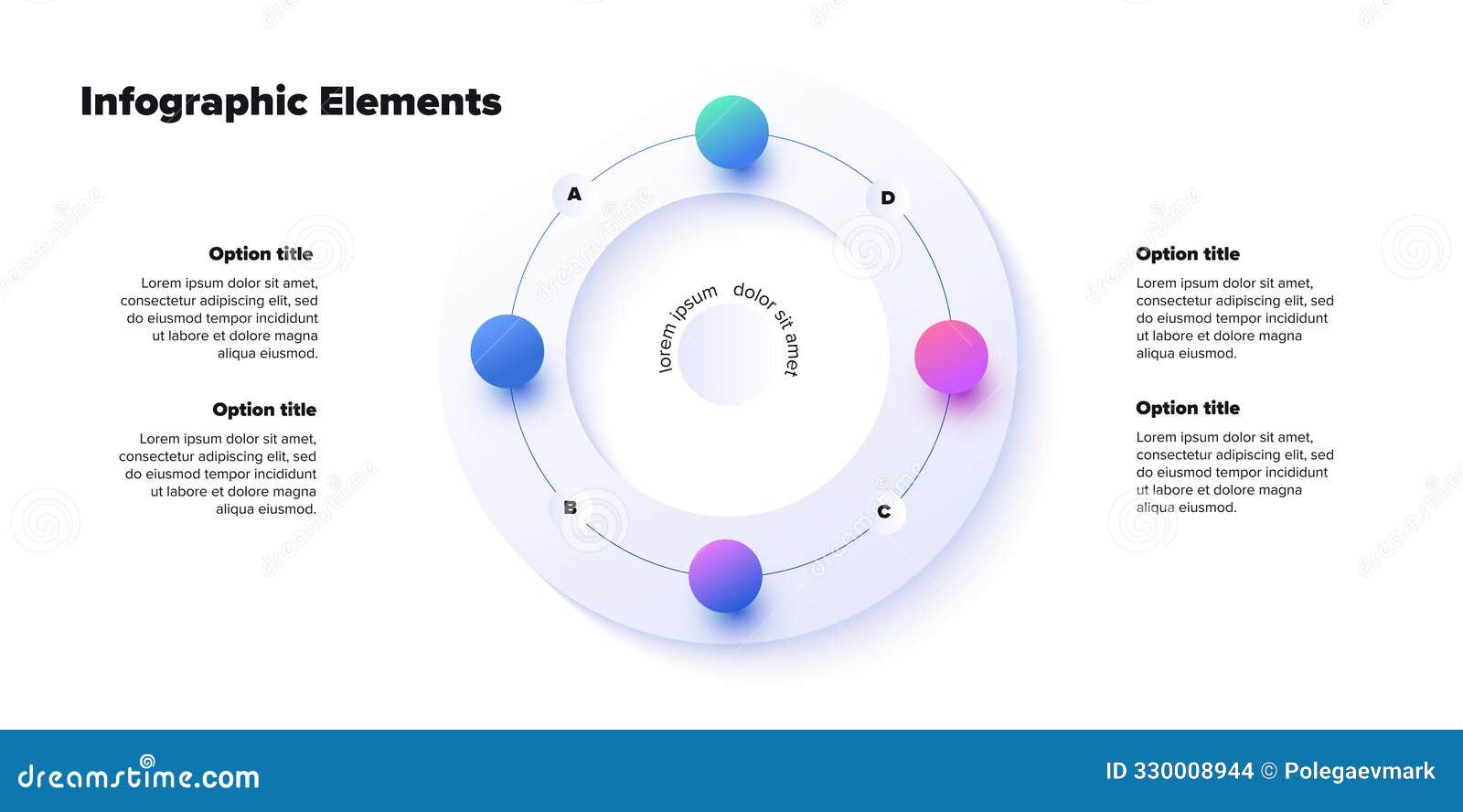 Infographic Elements

Option title
Lorem ipsum dolor sit amet, consectetur adipiscing elit, sed do eiusmod tempor incididunt ut labore et dolore magna aliqua eiusmod.

Option title
Lorem ipsum dolor sit amet, consectetur adipiscing elit, sed do eiusmod tempor incididunt ut labore et dolore magna aliqua eiusmod.

A
D
lorem ipsum dolor sit amet
B
C

Option title
Lorem ipsum dolor sit amet, consectetur adipiscing elit, sed do eiusmod tempor incididunt ut labore et dolore magna aliqua eiusmod.

Option title
Lorem ipsum dolor sit amet, consectetur adipiscing elit, sed do eiusmod tempor incididunt ut labore et dolore magna aliqua eiusmod.

dreamstime.com
ID 330008944 © Polegaevmark